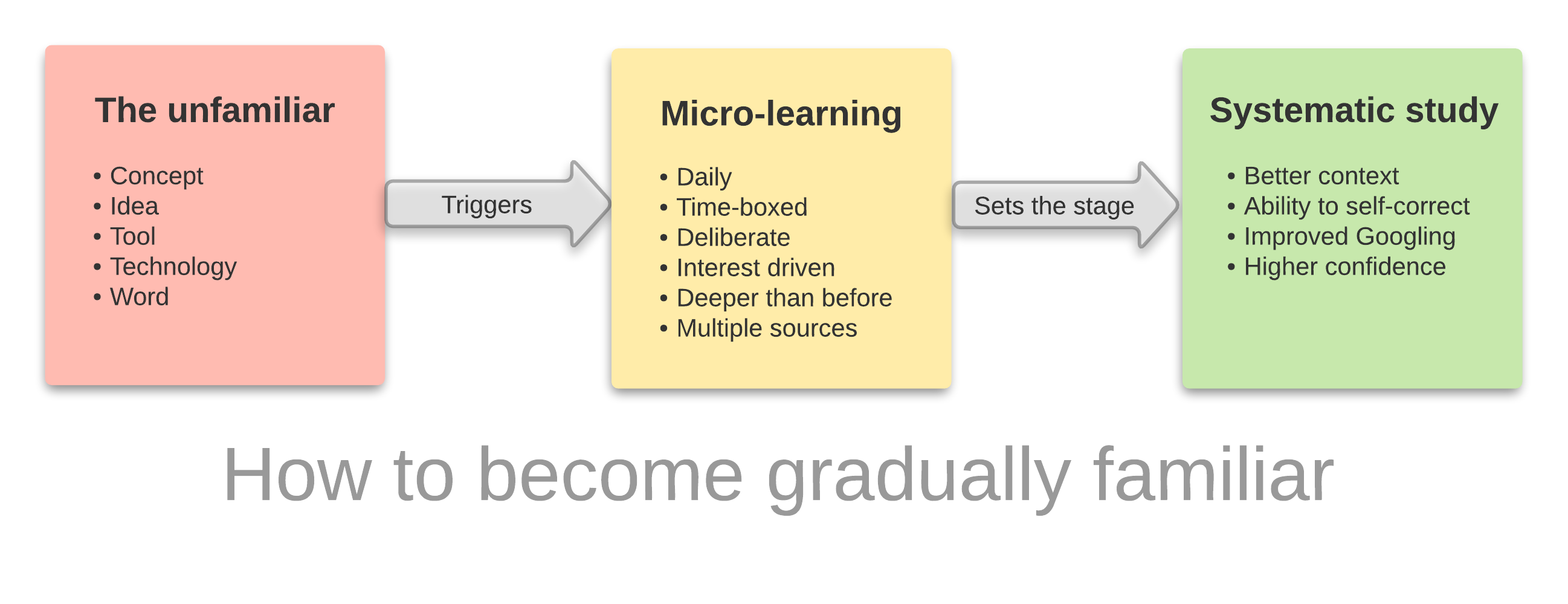 The unfamiliar

• Concept
• Idea
• Tool
• Technology
• Word

Triggers

Micro-learning

• Daily
• Time-boxed
• Deliberate
• Interest driven
• Deeper than before
• Multiple sources

Sets the stage

Systematic study

• Better context
• Ability to self-correct
• Improved Googling
• Higher confidence

How to become gradually familiar